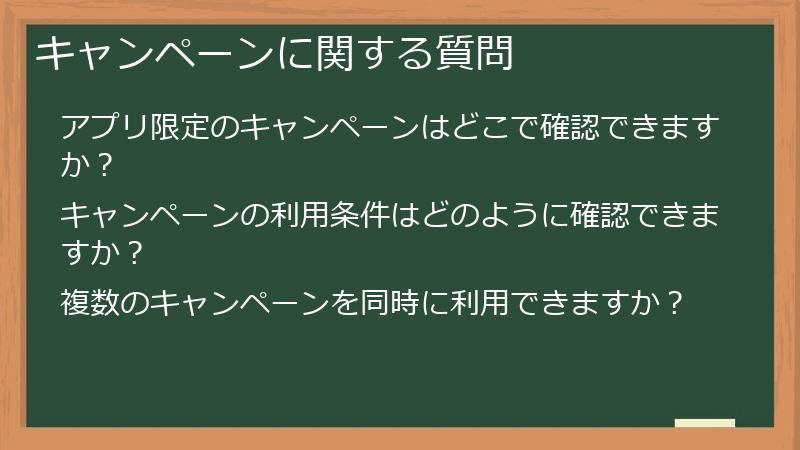 キャンペーンに関する質問

アプリ限定のキャンペーンはどこで確認できますか？

キャンペーンの利用条件はどのように確認できますか？

複数のキャンペーンを同時に利用できますか？